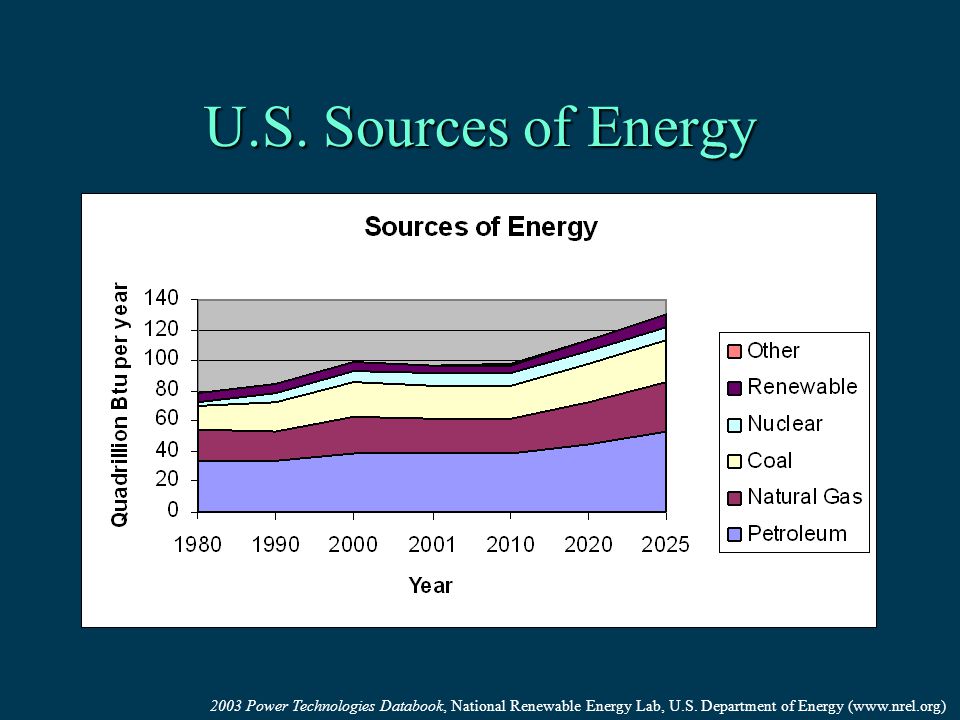 U.S. Sources of Energy

Sources of Energy

Quadrillion Btu per year

140
120
100
80
60
40
20
0

1980 1990 2000 2001 2010 2020 2025

Year

Other
Renewable
Nuclear
Coal
Natural Gas
Petroleum

2003 Power Technologies Databook, National Renewable Energy Lab, U.S. Department of Energy (www.nrel.org)